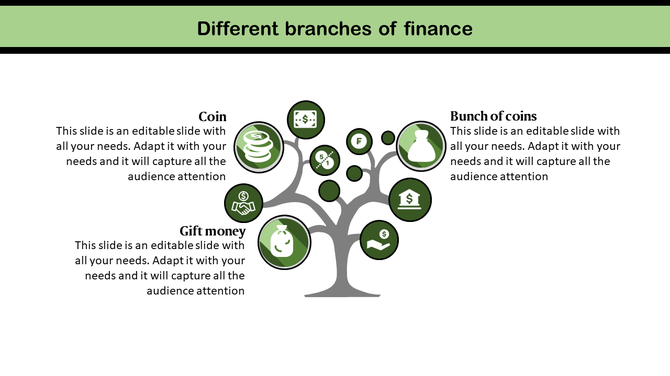 Different branches of finance

Coin
This slide is an editable slide with all your needs. Adapt it with your needs and it will capture all the audience attention

Gift money
This slide is an editable slide with all your needs. Adapt it with your needs and it will capture all the audience attention

Bunch of coins
This slide is an editable slide with all your needs. Adapt it with your needs and it will capture all the audience attention